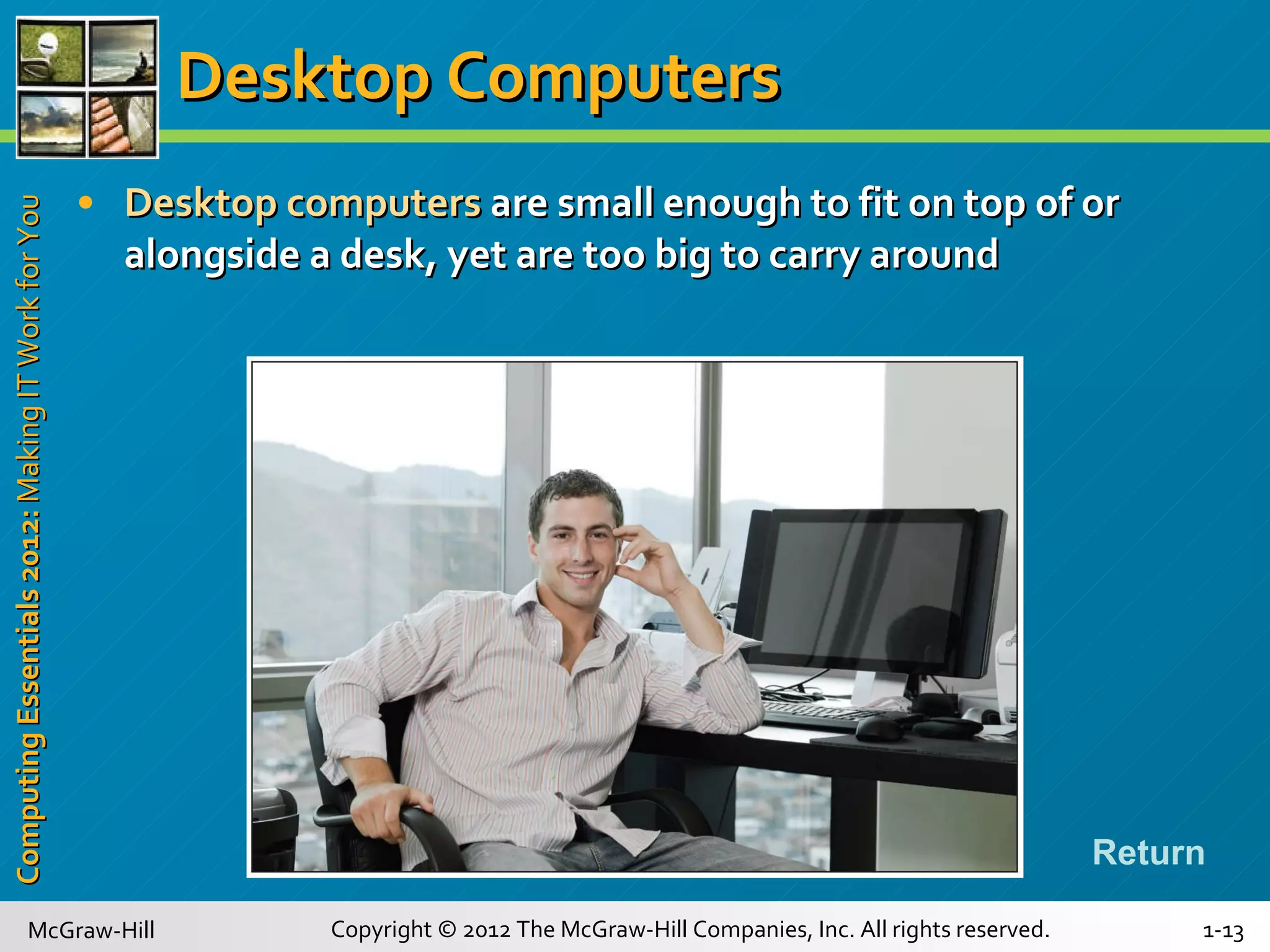 Desktop Computers

Computing Essentials 2012: Making IT Work for You

• Desktop computers are small enough to fit on top of or alongside a desk, yet are too big to carry around

Return

McGraw-Hill

Copyright © 2012 The McGraw-Hill Companies, Inc. All rights reserved.

1-13